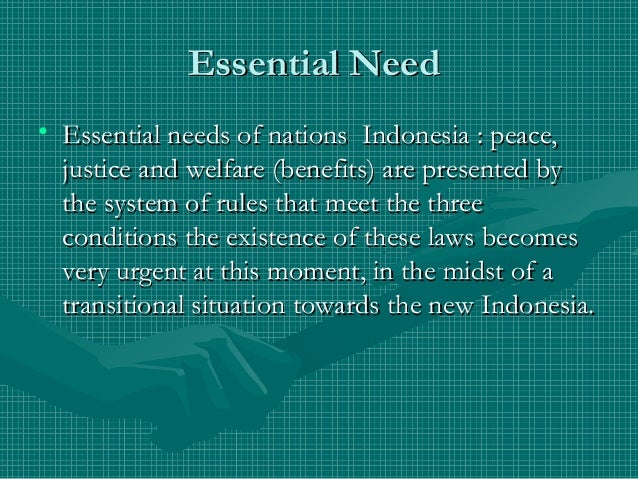 Essential Need

• Essential needs of nations Indonesia : peace, justice and welfare (benefits) are presented by the system of rules that meet the three conditions the existence of these laws becomes very urgent at this moment, in the midst of a transitional situation towards the new Indonesia.